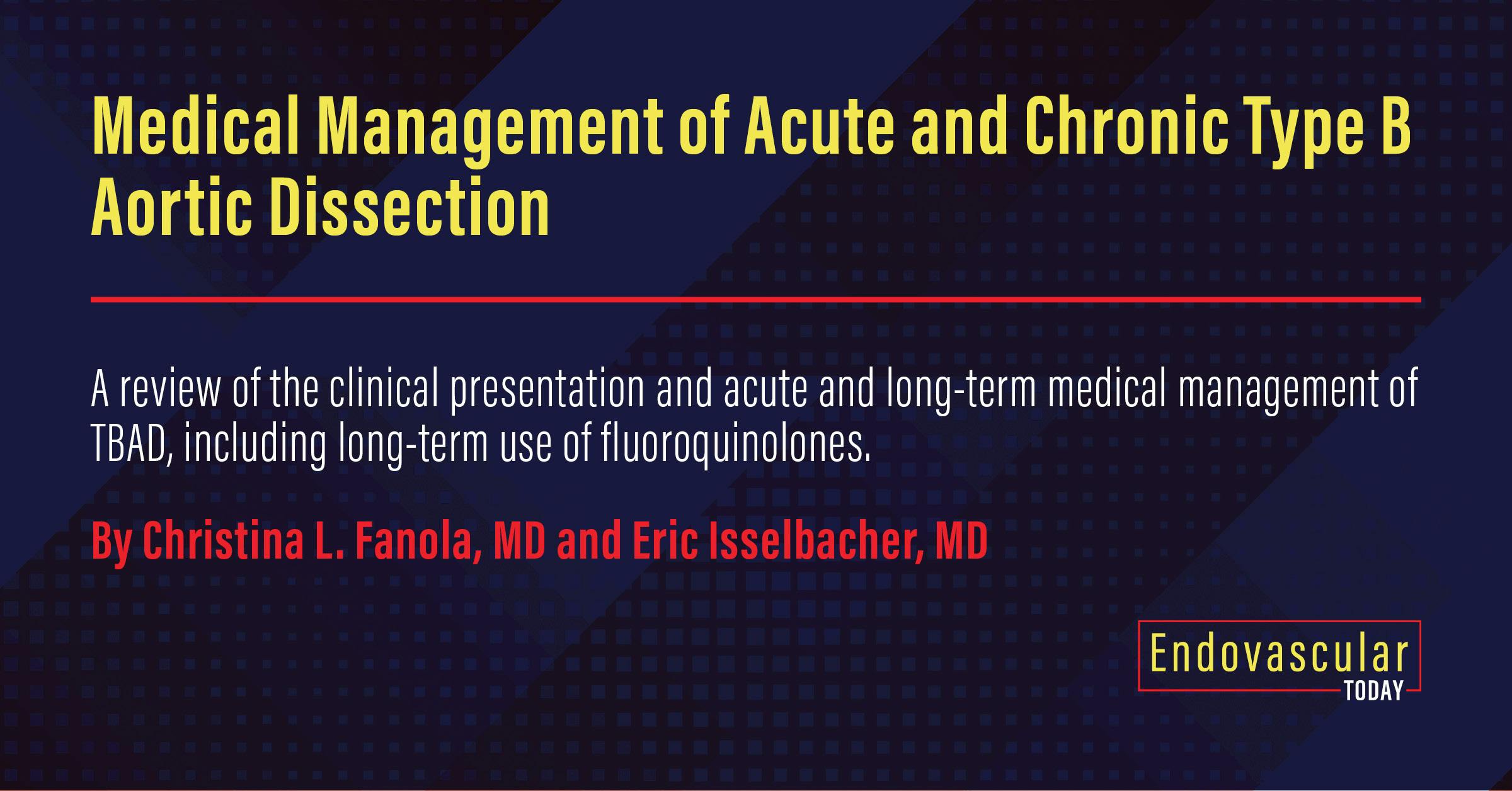 Medical Management of Acute and Chronic Type B Aortic Dissection

A review of the clinical presentation and acute and long-term medical management of TBAD, including long-term use of fluoroquinolones.

By Christina L. Fanola, MD and Eric Isselbacher, MD

Endovascular
TODAY